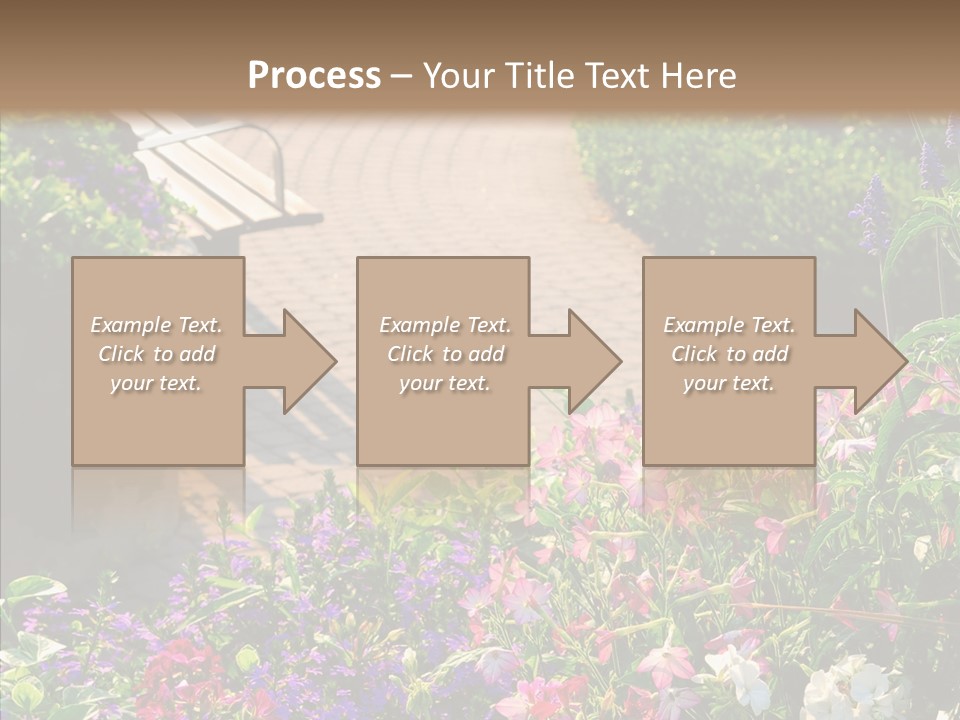 Process – Your Title Text Here

Example Text. Click to add your text.

Example Text. Click to add your text.

Example Text. Click to add your text.